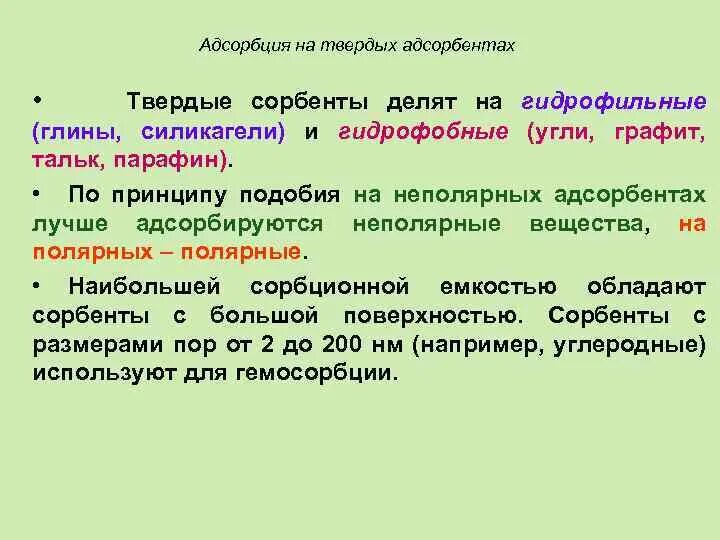 Адсорбция на твердых адсорбентах

• Твердые сорбенты делят на гидрофильные (глины, силикагели) и гидрофобные (угли, графит, тальк, парафин).

• По принципу подобия на неполярных адсорбентах лучше адсорбируются неполярные вещества, на полярных – полярные.

• Наибольшей сорбционной емкостью обладают сорбенты с большой поверхностью. Сорбенты с размерами пор от 2 до 200 нм (например, углеродные) используют для гемосорбции.